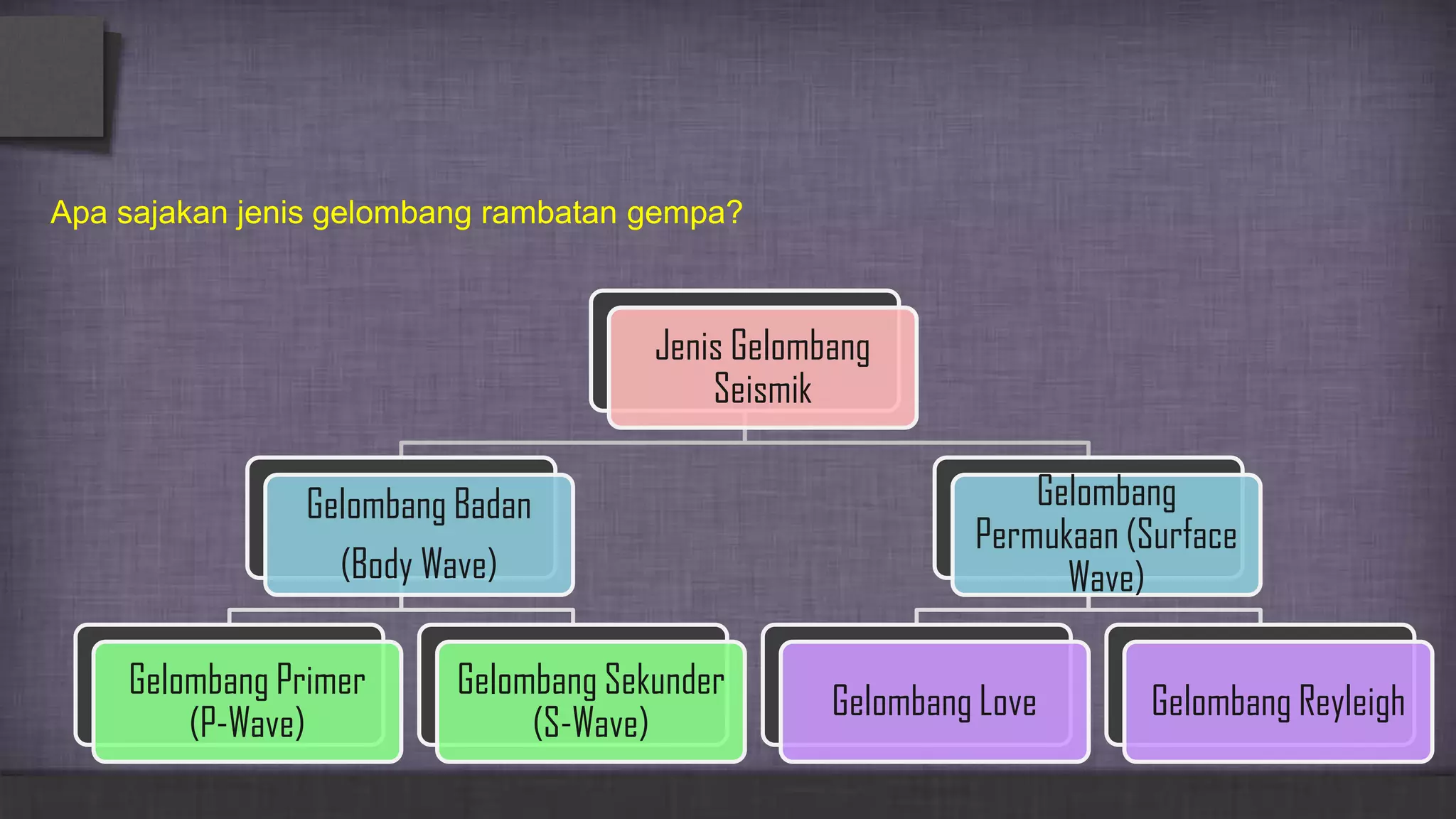 Apa sajakan jenis gelombang rambatan gempa?

Jenis Gelombang Seismik

Gelombang Badan (Body Wave)

Gelombang Permukaan (Surface Wave)

Gelombang Primer (P-Wave)

Gelombang Sekunder (S-Wave)

Gelombang Love

Gelombang Reyleigh